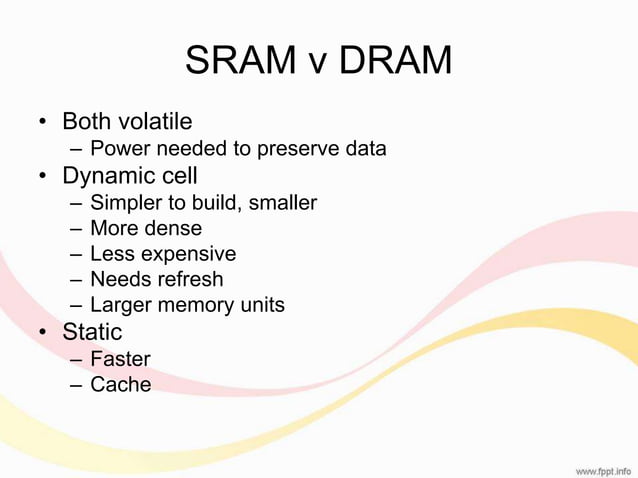 SRAM v DRAM

• Both volatile
  – Power needed to preserve data
• Dynamic cell
  – Simpler to build, smaller
  – More dense
  – Less expensive
  – Needs refresh
  – Larger memory units
• Static
  – Faster
  – Cache

www.fppt.info